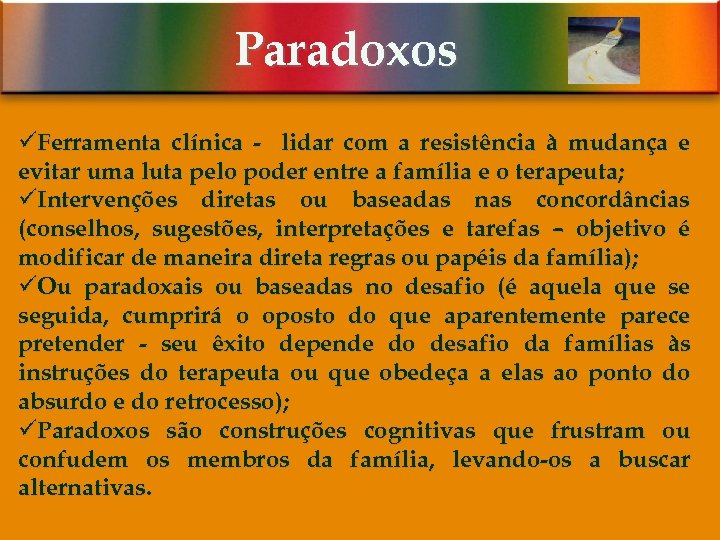 Paradoxos

✓Ferramenta clínica - lidar com a resistência à mudança e evitar uma luta pelo poder entre a família e o terapeuta;
✓Intervenções diretas ou baseadas nas concordâncias (conselhos, sugestões, interpretações e tarefas – objetivo é modificar de maneira direta regras ou papéis da família);
✓Ou paradoxais ou baseadas no desafio (é aquela que se seguida, cumprirá o oposto do que aparentemente parece pretender - seu êxito depende do desafio da famílias às instruções do terapeuta ou que obedeça a elas ao ponto do absurdo e do retrocesso);
✓Paradoxos são construções cognitivas que frustram ou confudem os membros da família, levando-os a buscar alternativas.